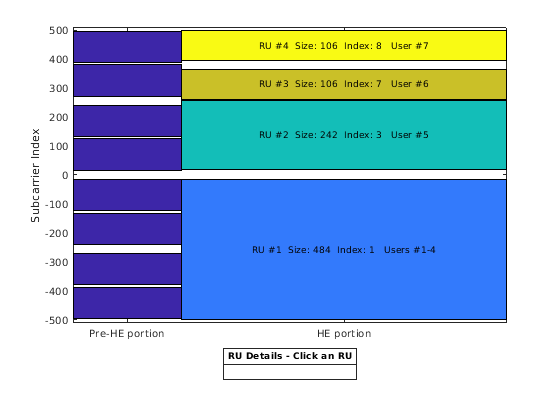 500
400
300
200
100
0
-100
-200
-300
-400
-500

Subcarrier Index

RU #4 Size: 106 Index: 8 User #7

RU #3 Size: 106 Index: 7 User #6

RU #2 Size: 242 Index: 3 User #5

RU #1 Size: 484 Index: 1 Users #1-4

Pre-HE portion

HE portion

RU Details - Click an RU